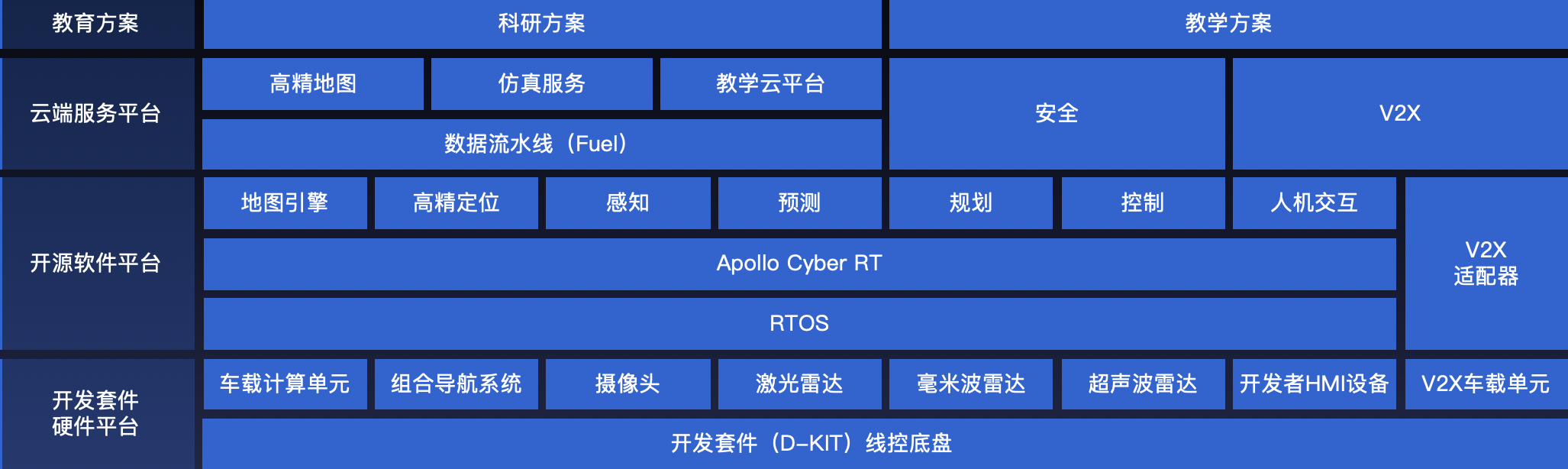 教育方案
科研方案
教学方案

云端服务平台
高精地图
仿真服务
教学云平台
数据流水线（Fuel）
安全
V2X

开源软件平台
地图引擎
高精定位
感知
预测
规划
控制
人机交互
Apollo Cyber RT
RTOS
V2X
适配器

开发套件
硬件平台
车载计算单元
组合导航系统
摄像头
激光雷达
毫米波雷达
超声波雷达
开发者HMI设备
V2X车载单元
开发套件（D-KIT）线控底盘